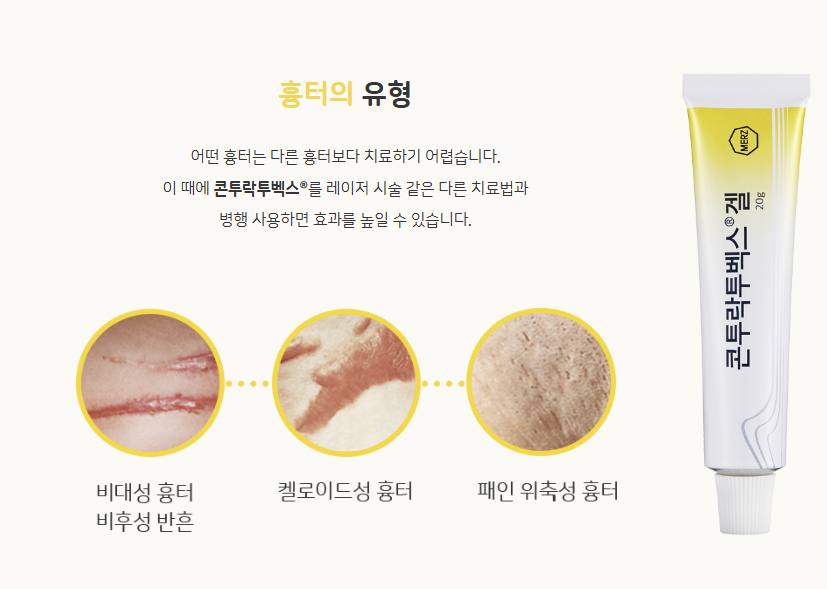 흉터의 유형

어떤 흉터는 다른 흉터보다 치료하기 어렵습니다.
이 때에 콘투락투벡스®를 레이저 시술 같은 다른 치료법과 병행 사용하면 효과를 높일 수 있습니다.

비대성 흉터
비후성 반흔

켈로이드성 흉터

패인 위축성 흉터

MERZ
콘투락투벡스® 겔
20g